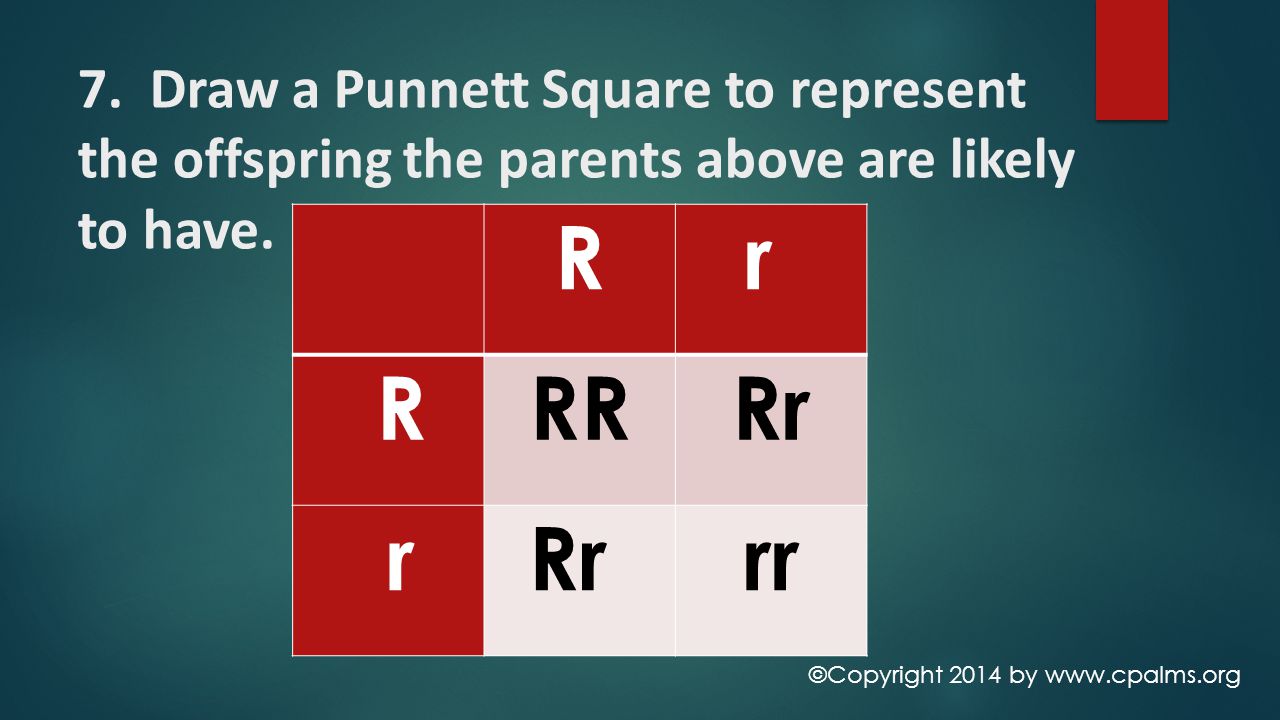 7. Draw a Punnett Square to represent the offspring the parents above are likely to have.

|   | R | r |
|---|---|---|
| R | RR | Rr |
| r | Rr | rr |

©Copyright 2014 by www.cpalms.org